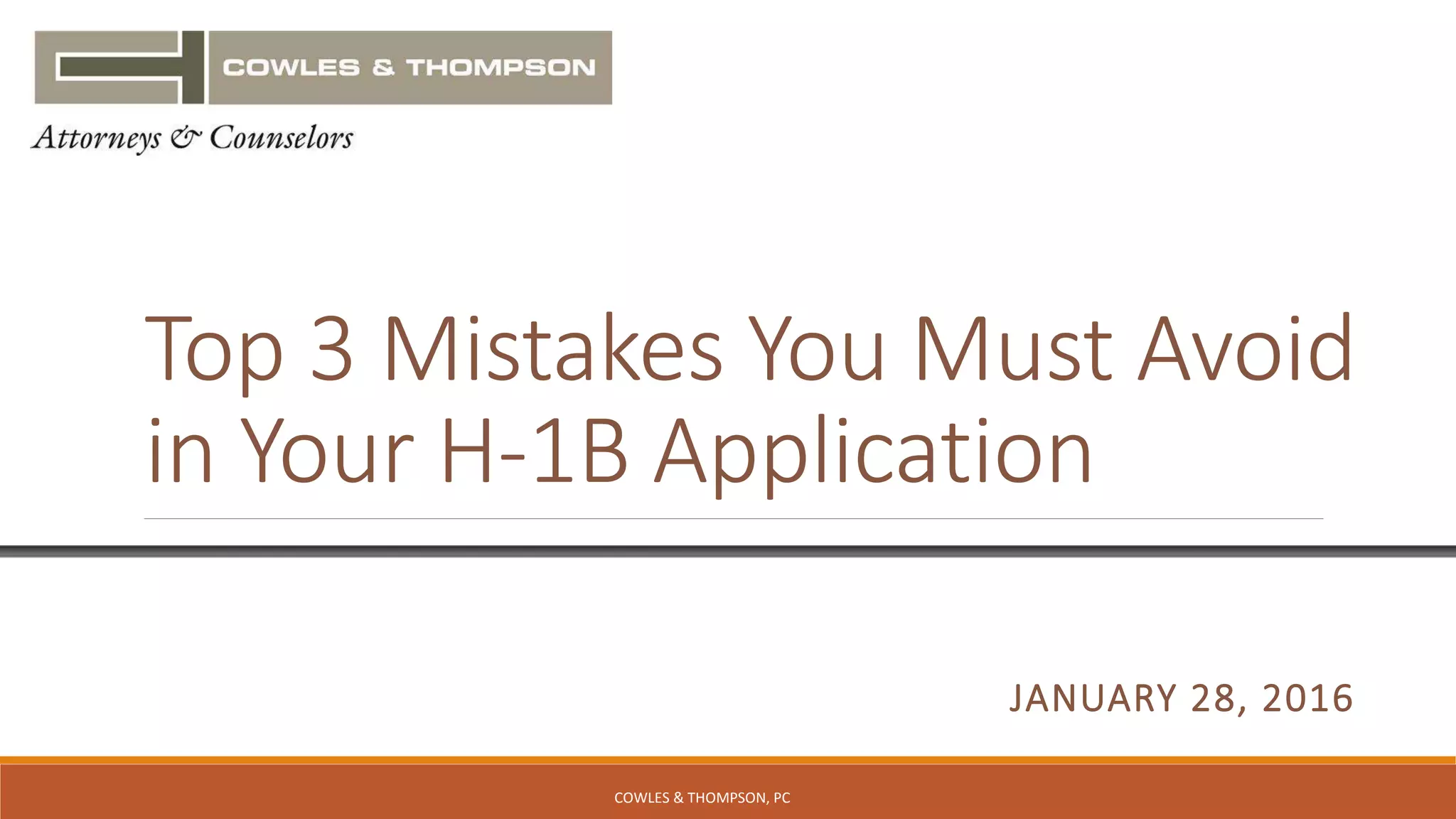 COWLES & THOMPSON

Attorneys & Counselors

Top 3 Mistakes You Must Avoid in Your H-1B Application

JANUARY 28, 2016

COWLES & THOMPSON, PC